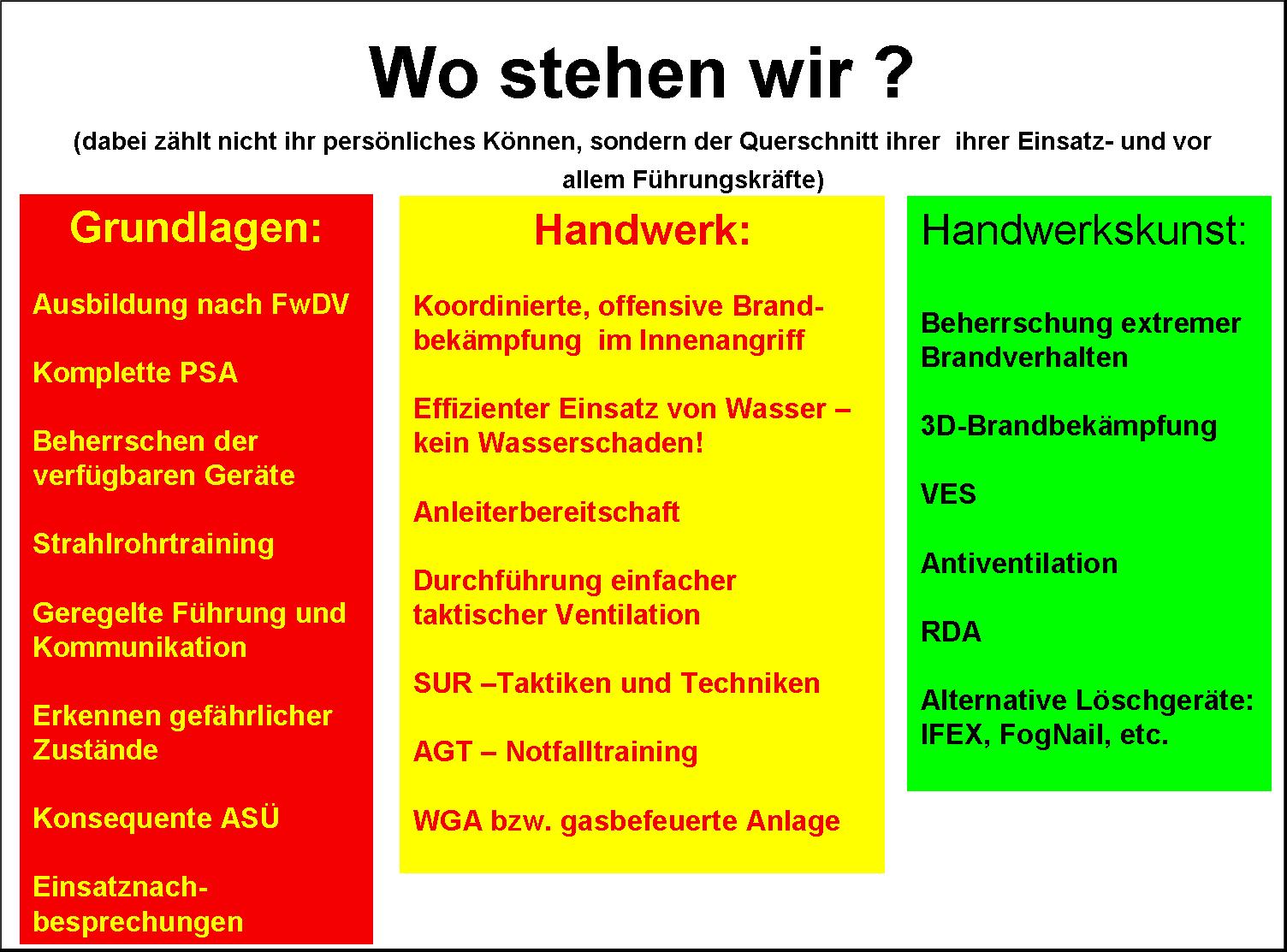 Wo stehen wir ?

(dabei zählt nicht ihr persönliches Können, sondern der Querschnitt ihrer ihrer Einsatz- und vor allem Führungskräfte)

Grundlagen:

Ausbildung nach FwDV

Komplette PSA

Beherrschen der verfügbaren Geräte

Strahlrohrtraining

Geregelte Führung und Kommunikation

Erkennen gefährlicher Zustände

Konsequente ASÜ

Einsatznachbesprechungen

Handwerk:

Koordinierte, offensive Brandbekämpfung im Innenangriff

Effizienter Einsatz von Wasser – kein Wasserschaden!

Anleiterbereitschaft

Durchführung einfacher taktischer Ventilation

SUR –Taktiken und Techniken

AGT – Notfalltraining

WGA bzw. gasbefeuerte Anlage

Handwerkskunst:

Beherrschung extremer Brandverhalten

3D-Brandbekämpfung

VES

Antiventilation

RDA

Alternative Löschgeräte: IFEX, FogNail, etc.